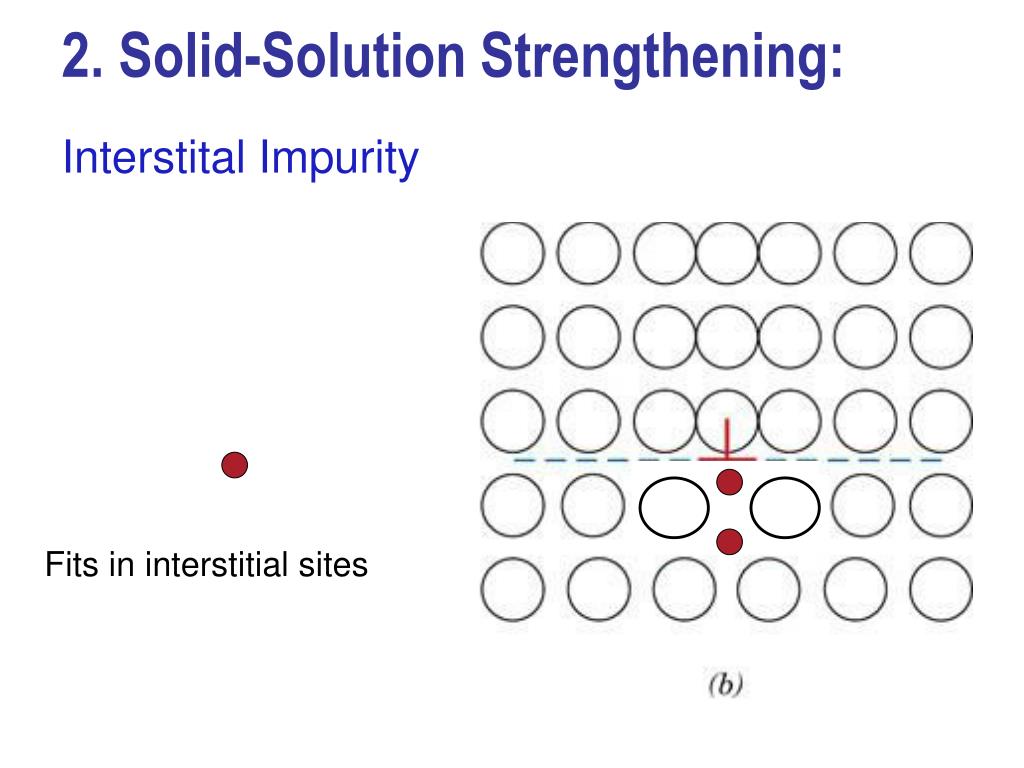 2. Solid-Solution Strengthening:

Interstital Impurity

Fits in interstitial sites

(b)